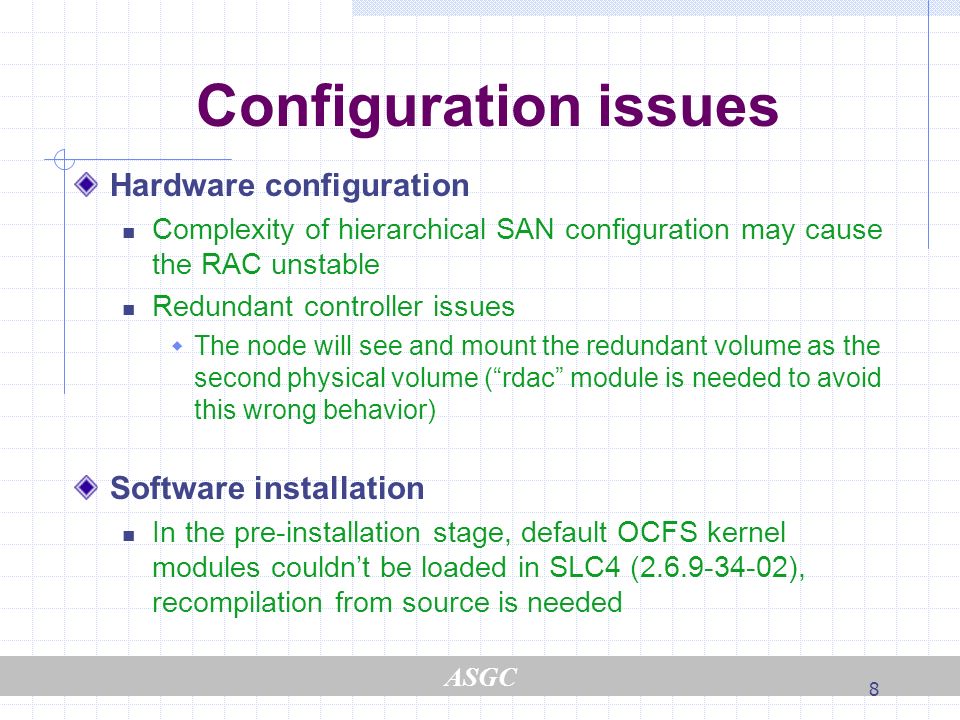 Configuration issues

Hardware configuration

Complexity of hierarchical SAN configuration may cause the RAC unstable

Redundant controller issues

The node will see and mount the redundant volume as the second physical volume (“rdac” module is needed to avoid this wrong behavior)

Software installation

In the pre-installation stage, default OCFS kernel modules couldn’t be loaded in SLC4 (2.6.9-34-02), recompilation from source is needed

ASGC

8